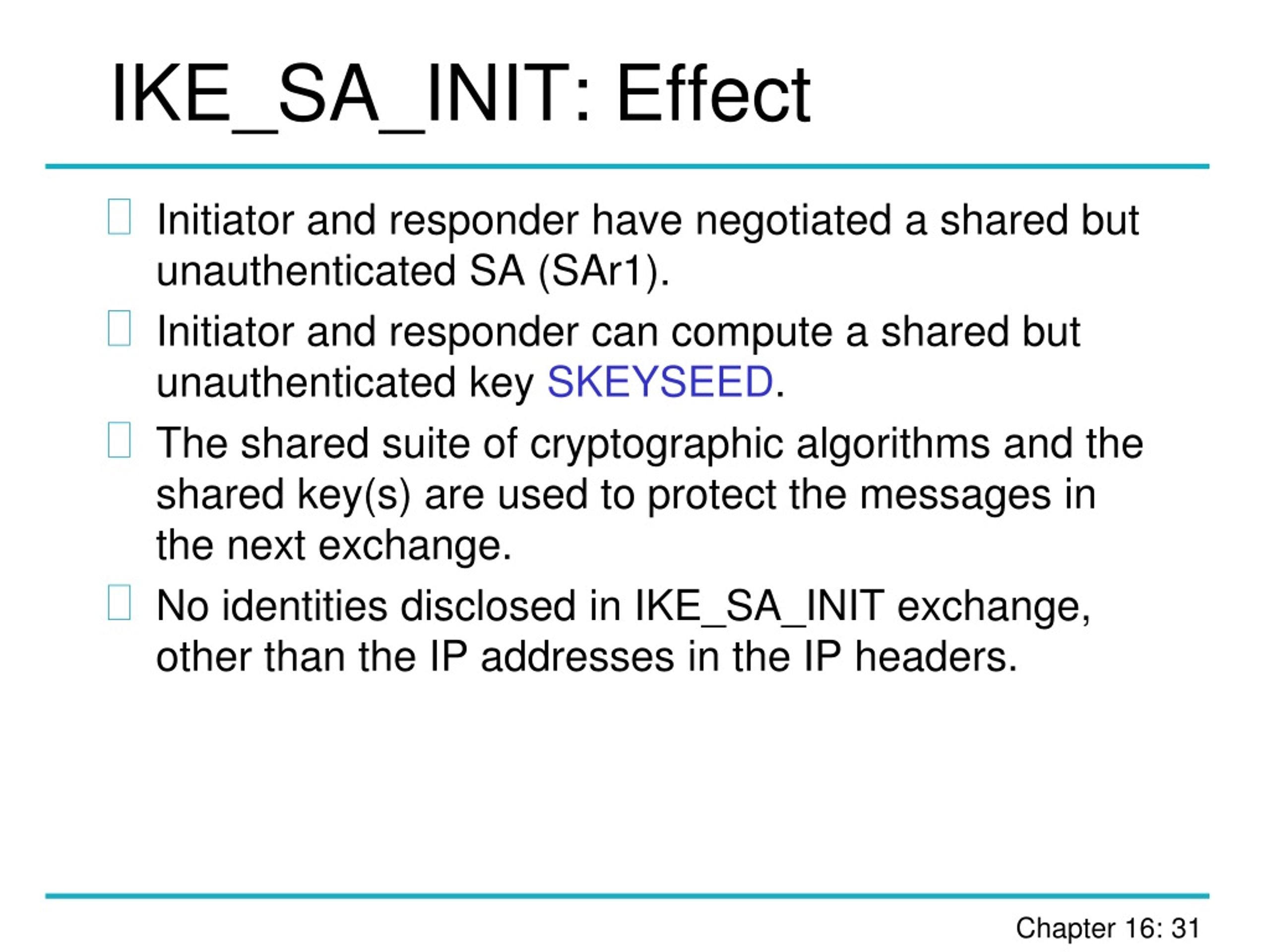 IKE_SA_INIT: Effect

Initiator and responder have negotiated a shared but unauthenticated SA (SAr1).

Initiator and responder can compute a shared but unauthenticated key SKEYSEED.

The shared suite of cryptographic algorithms and the shared key(s) are used to protect the messages in the next exchange.

No identities disclosed in IKE_SA_INIT exchange, other than the IP addresses in the IP headers.

Chapter 16: 31